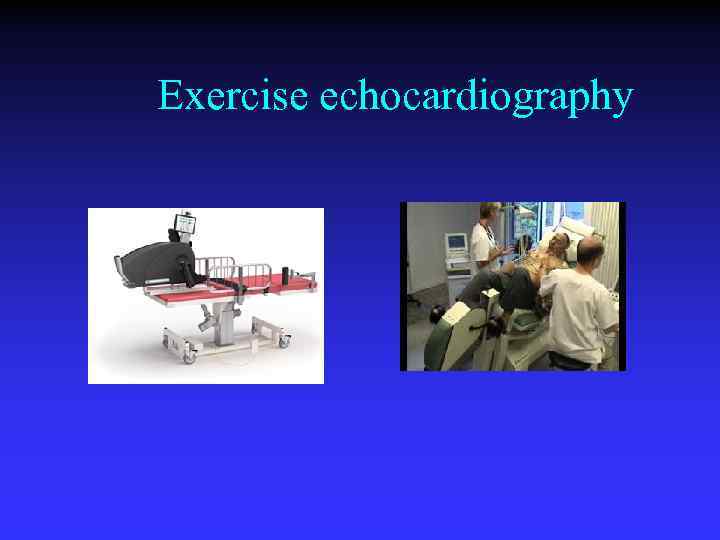 Exercise echocardiography